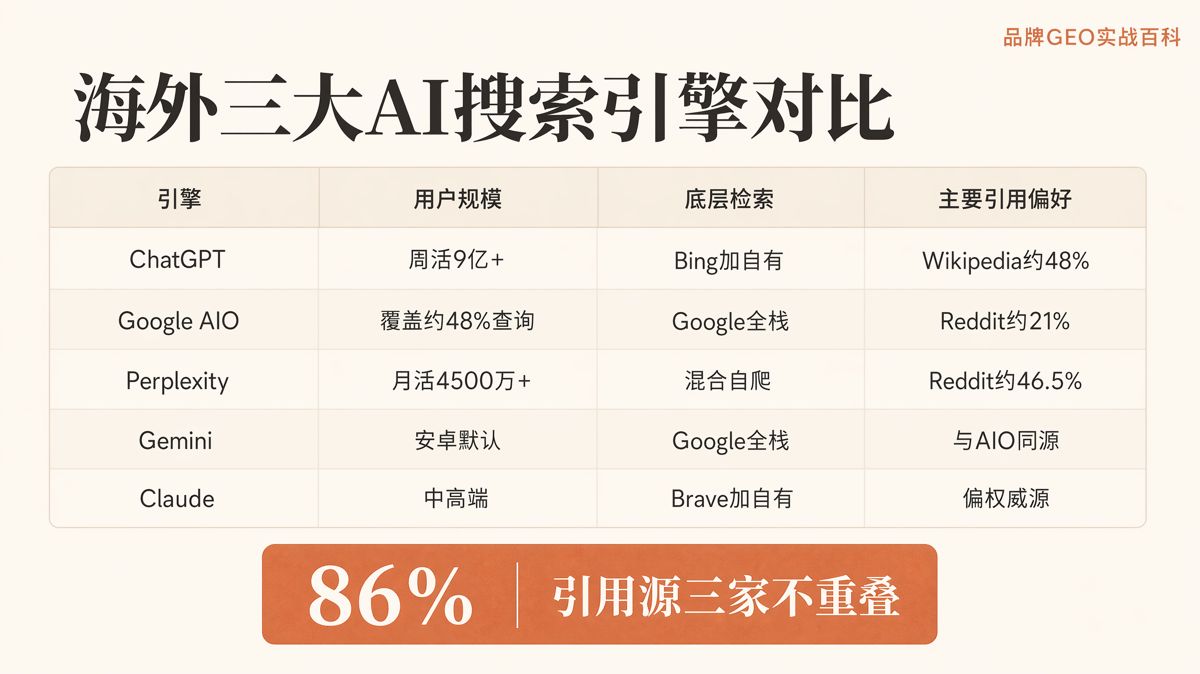 品牌GEO实战百科

海外三大AI搜索引擎对比

| 引擎 | 用户规模 | 底层检索 | 主要引用偏好 |
|---|---|---|---|
| ChatGPT | 周活9亿+ | Bing加自有 | Wikipedia约48% |
| Google AIO | 覆盖约48%查询 | Google全栈 | Reddit约21% |
| Perplexity | 月活4500万+ | 混合自爬 | Reddit约46.5% |
| Gemini | 安卓默认 | Google全栈 | 与AIO同源 |
| Claude | 中高端 | Brave加自有 | 偏权威源 |

86% 引用源三家不重叠